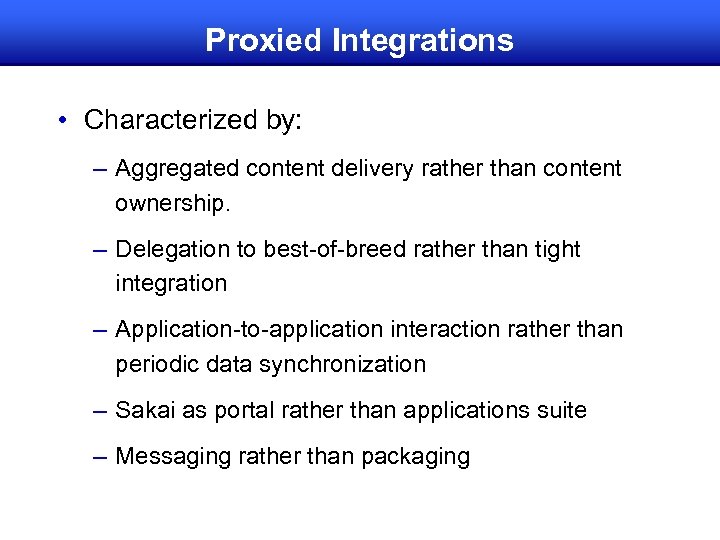 Proxied Integrations

• Characterized by:

– Aggregated content delivery rather than content ownership.

– Delegation to best-of-breed rather than tight integration

– Application-to-application interaction rather than periodic data synchronization

– Sakai as portal rather than applications suite

– Messaging rather than packaging